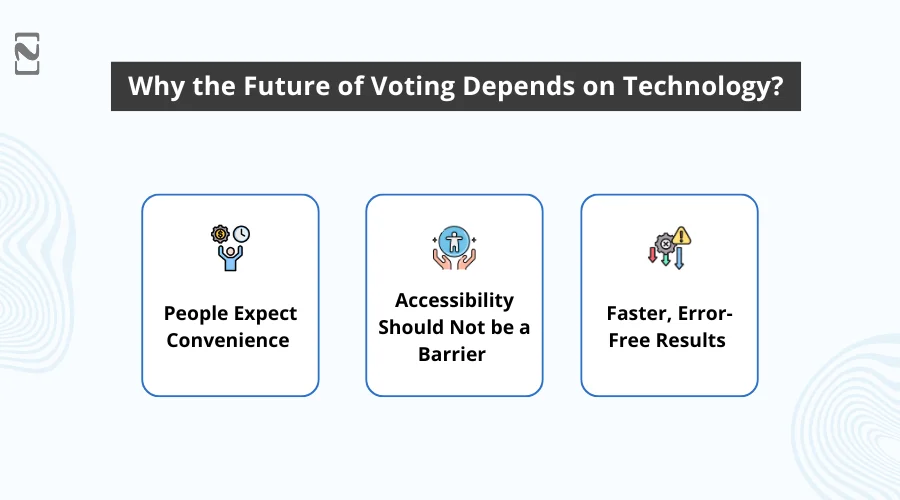 Why the Future of Voting Depends on Technology?

People Expect Convenience

Accessibility Should Not be a Barrier

Faster, Error-Free Results